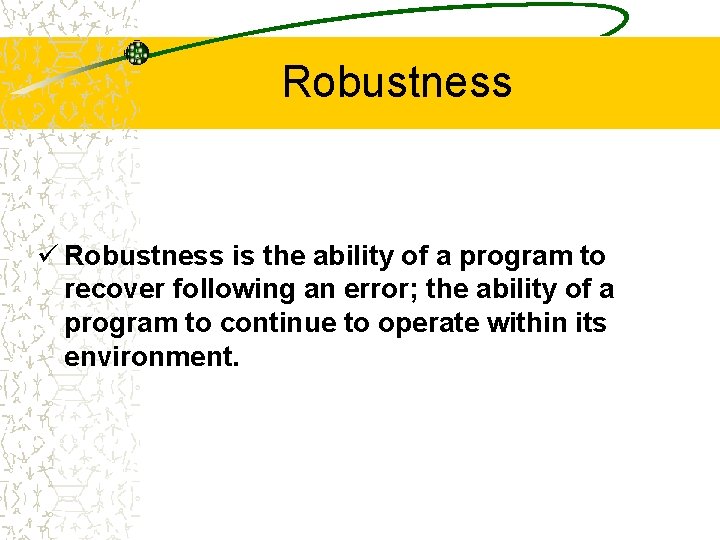 Robustness

✓ Robustness is the ability of a program to recover following an error; the ability of a program to continue to operate within its environment.